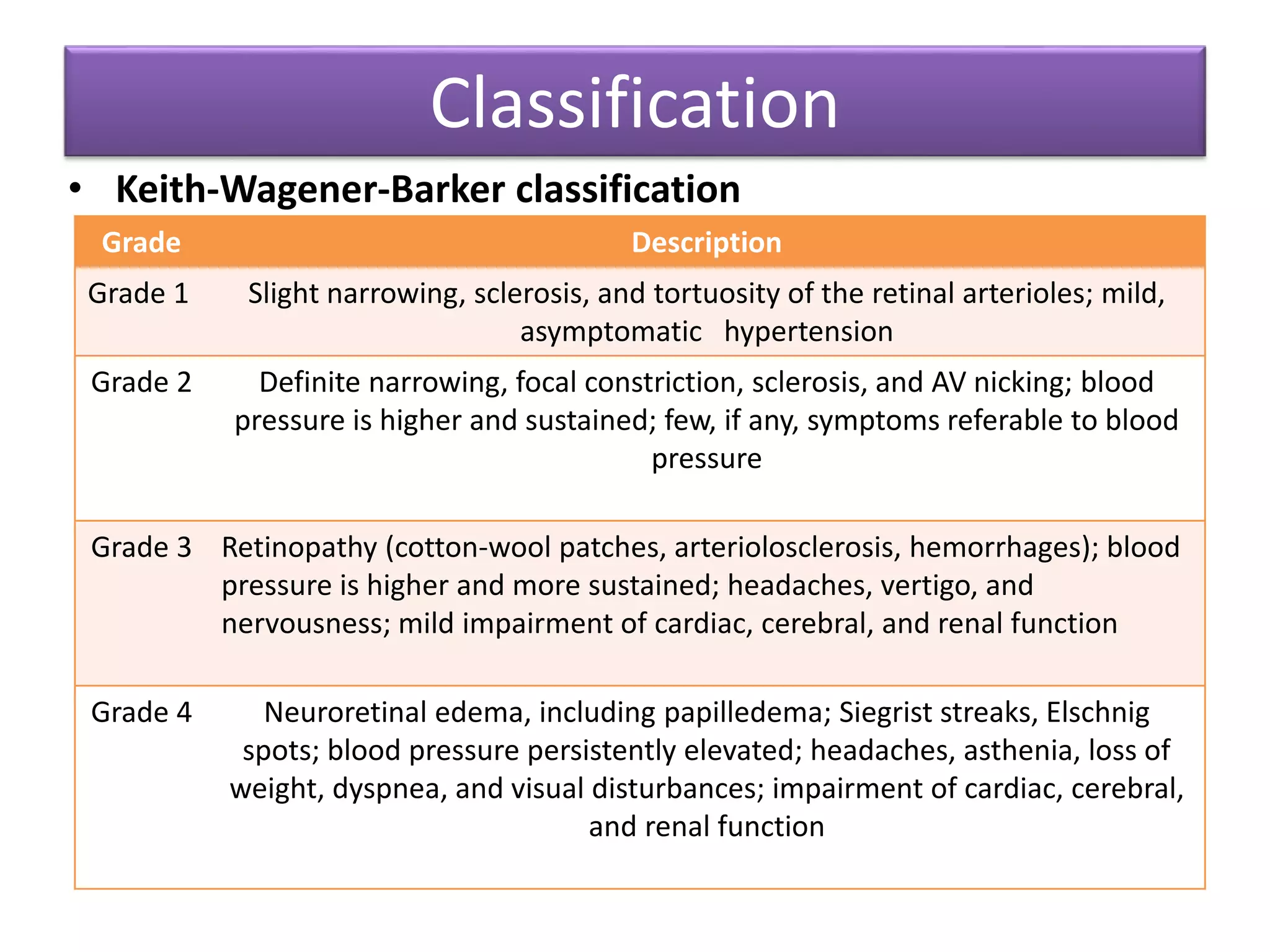 Classification

• Keith-Wagener-Barker classification

| Grade | Description |
|---|---|
| Grade 1 | Slight narrowing, sclerosis, and tortuosity of the retinal arterioles; mild, asymptomatic hypertension |
| Grade 2 | Definite narrowing, focal constriction, sclerosis, and AV nicking; blood pressure is higher and sustained; few, if any, symptoms referable to blood pressure |
| Grade 3 | Retinopathy (cotton-wool patches, arteriolosclerosis, hemorrhages); blood pressure is higher and more sustained; headaches, vertigo, and nervousness; mild impairment of cardiac, cerebral, and renal function |
| Grade 4 | Neuroretinal edema, including papilledema; Siegrist streaks, Elschnig spots; blood pressure persistently elevated; headaches, asthenia, loss of weight, dyspnea, and visual disturbances; impairment of cardiac, cerebral, and renal function |